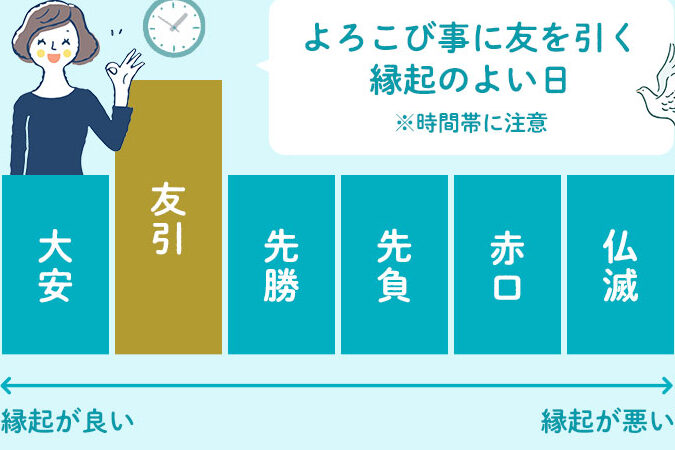 よろこび事に友を引く
縁起のよい日
※時間帯に注意

大安

友引

先勝

先負

赤口

仏滅

縁起が良い

縁起が悪い